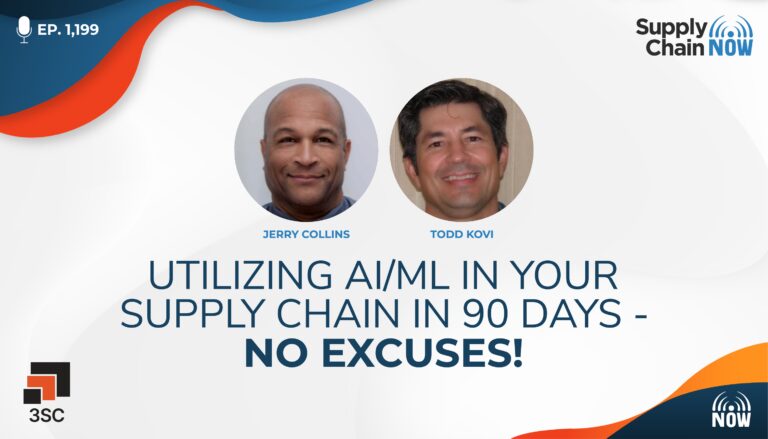 EP. 1,199

Supply Chain NOW

JERRY COLLINS

TODD KOVI

UTILIZING AI/ML IN YOUR SUPPLY CHAIN IN 90 DAYS - NO EXCUSES!

3SC

NOW